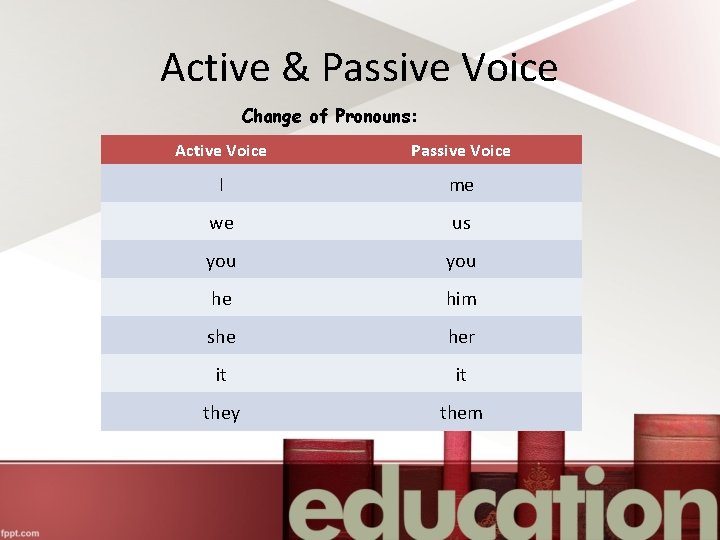 Active & Passive Voice

Change of Pronouns:

| Active Voice | Passive Voice |
|---|---|
| I | me |
| we | us |
| you | you |
| he | him |
| she | her |
| it | it |
| they | them |

education

fppt.com